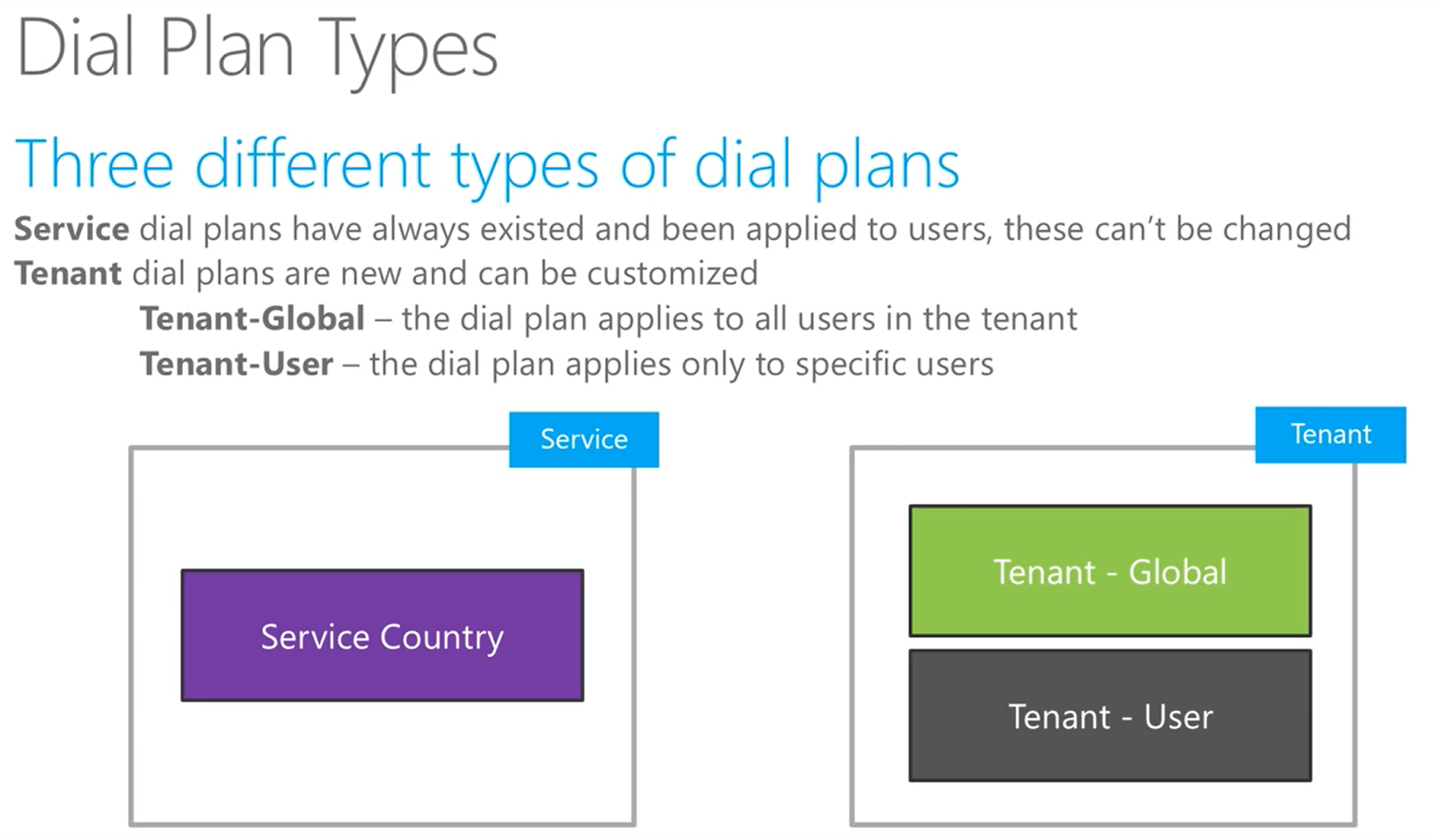 Dial Plan Types

Three different types of dial plans

Service dial plans have always existed and been applied to users, these can't be changed
Tenant dial plans are new and can be customized

Tenant-Global – the dial plan applies to all users in the tenant
Tenant-User – the dial plan applies only to specific users

Service

Service Country

Tenant

Tenant - Global

Tenant - User